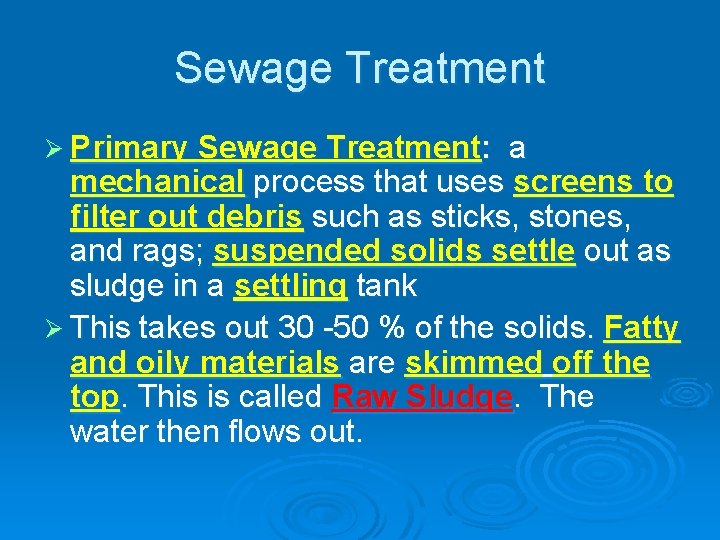 Sewage Treatment

➢ Primary Sewage Treatment: a mechanical process that uses screens to filter out debris such as sticks, stones, and rags; suspended solids settle out as sludge in a settling tank

➢ This takes out 30 -50 % of the solids. Fatty and oily materials are skimmed off the top. This is called Raw Sludge. The water then flows out.